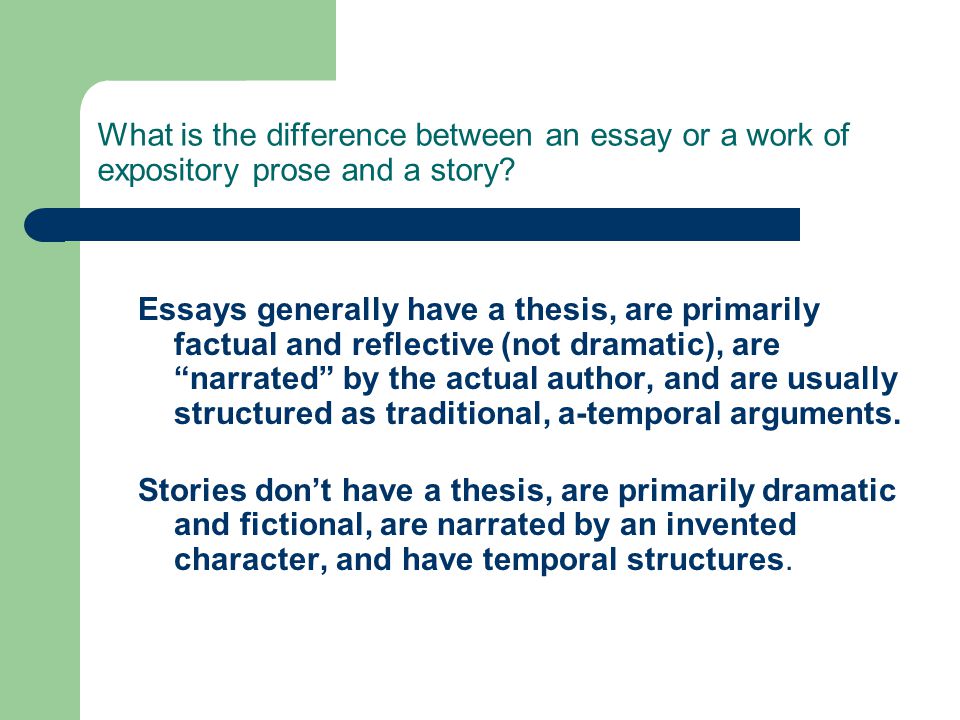 What is the difference between an essay or a work of expository prose and a story?

Essays generally have a thesis, are primarily factual and reflective (not dramatic), are “narrated” by the actual author, and are usually structured as traditional, a-temporal arguments.

Stories don’t have a thesis, are primarily dramatic and fictional, are narrated by an invented character, and have temporal structures.